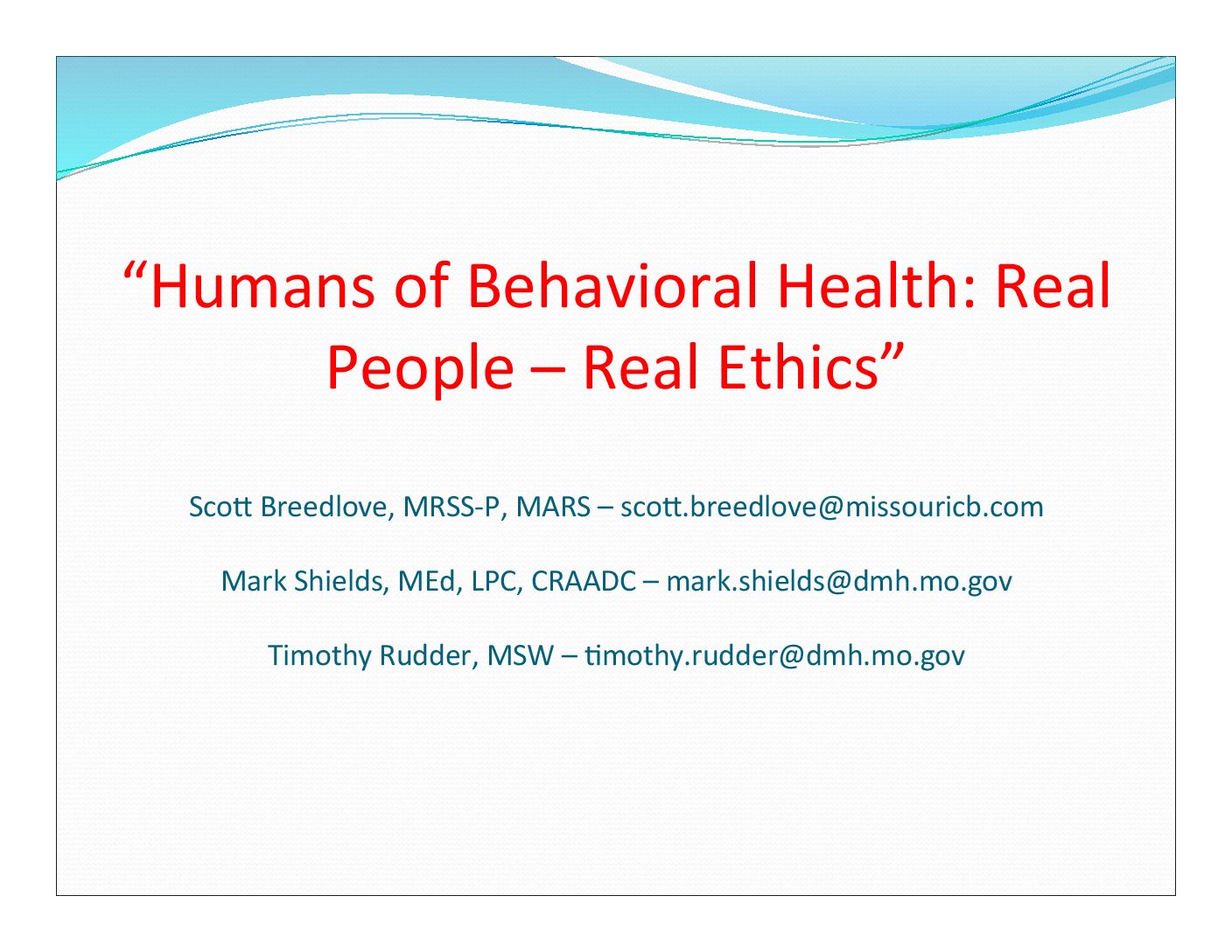 “Humans of Behavioral Health: Real People – Real Ethics”

Scott Breedlove, MRSS-P, MARS – scott.breedlove@missouricb.com

Mark Shields, MEd, LPC, CRAADC – mark.shields@dmh.mo.gov

Timothy Rudder, MSW – timothy.rudder@dmh.mo.gov